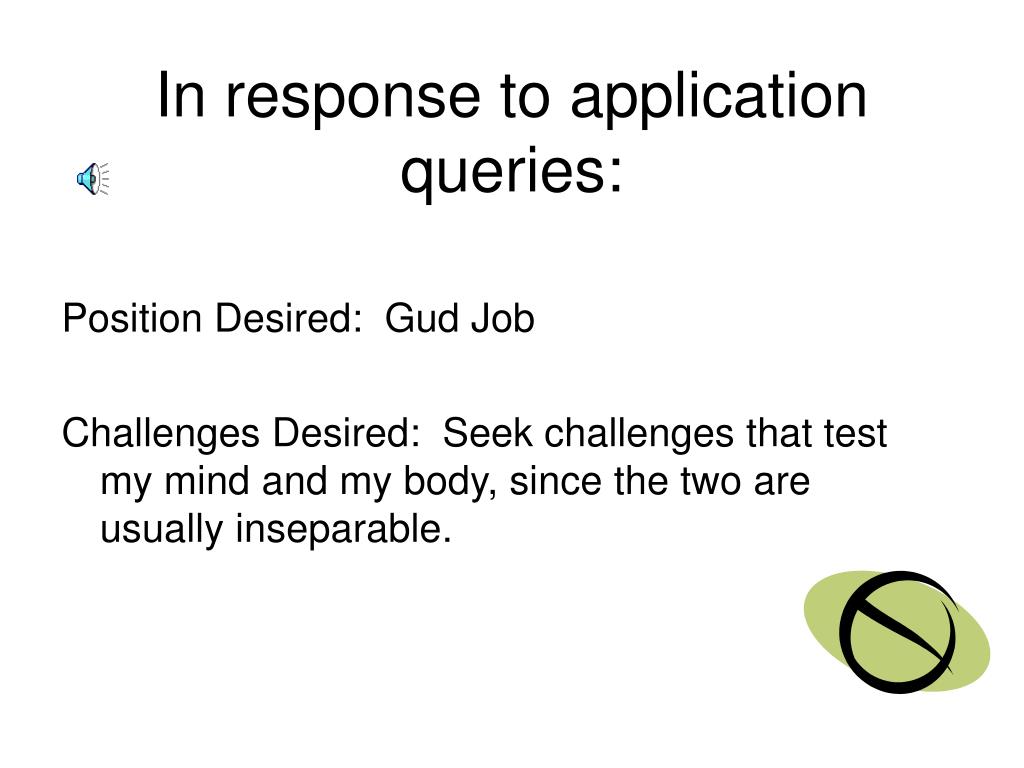 In response to application queries:

Position Desired: Gud Job

Challenges Desired: Seek challenges that test my mind and my body, since the two are usually inseparable.